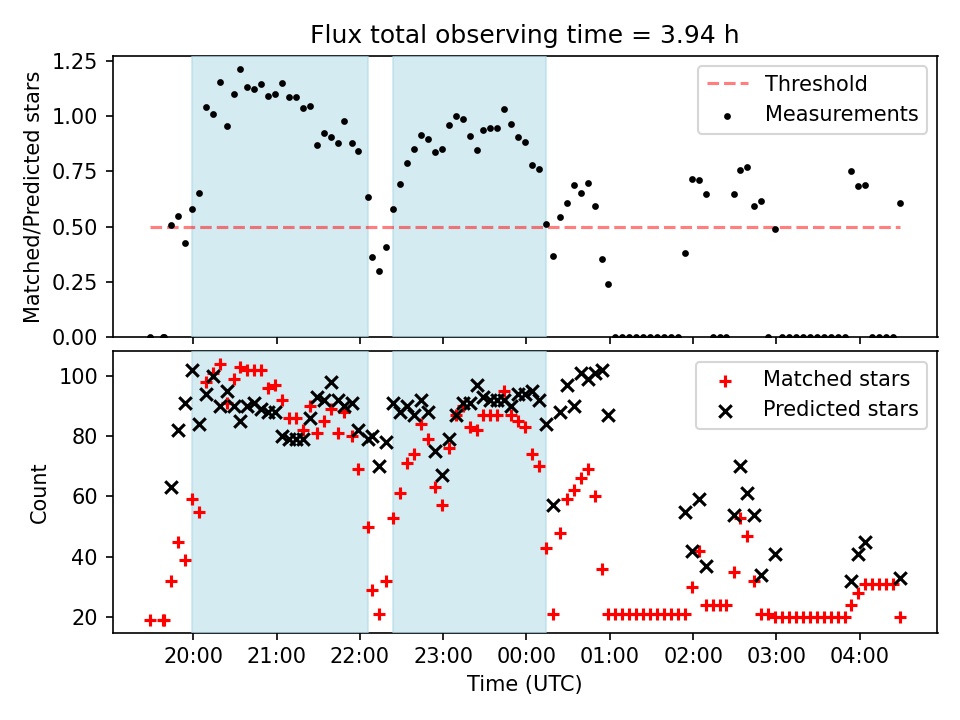 Flux total observing time = 3.94 h

Matched/Predicted stars

1.25
1.00
0.75
0.50
0.25
0.00

Threshold
Measurements

Count

100
80
60
40
20

Matched stars
Predicted stars

20:00 21:00 22:00 23:00 00:00 01:00 02:00 03:00 04:00

Time (UTC)